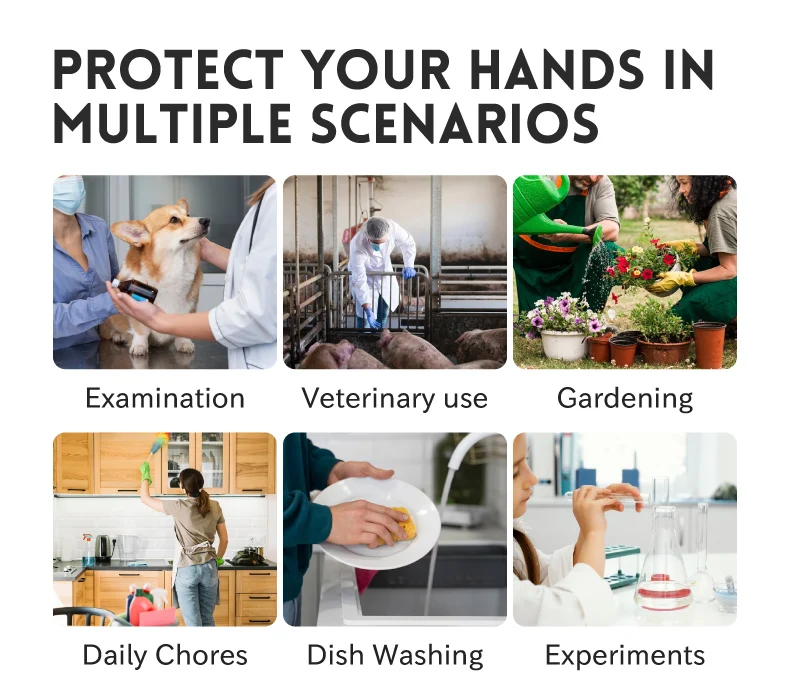 PROTECT YOUR HANDS IN MULTIPLE SCENARIOS

Examination

Veterinary use

Gardening

Daily Chores

Dish Washing

Experiments